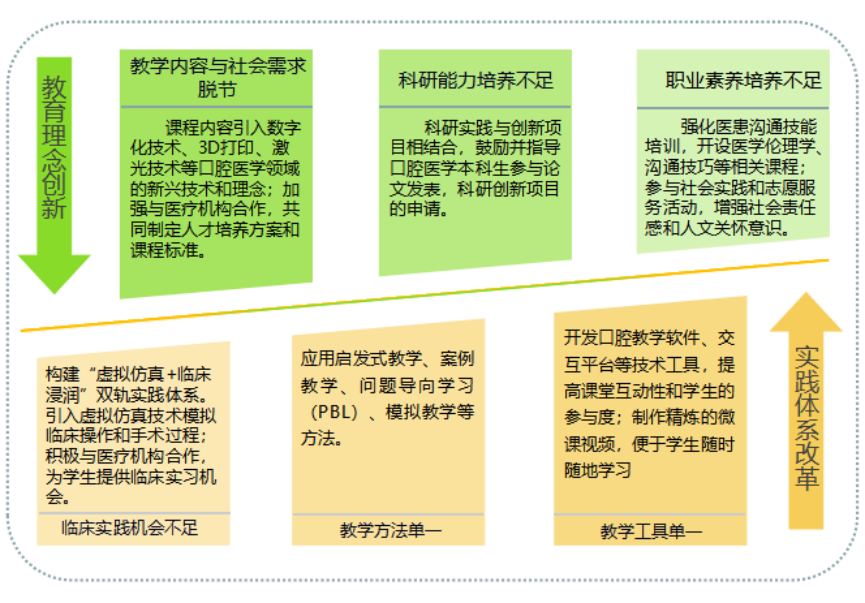 教育理念创新

教学内容与社会需求脱节

课程内容引入数字化技术、3D打印、激光技术等口腔医学领域的新兴技术和理念；加强与医疗机构合作，共同制定人才培养方案和课程标准。

科研能力培养不足

科研实践与创新项目相结合，鼓励并指导口腔医学本科生参与论文发表，科研创新项目的申请。

职业素养培养不足

强化医患沟通技能培训，开设医学伦理学、沟通技巧等相关课程；参与社会实践和志愿服务活动，增强社会责任感和人文关怀意识。

构建“虚拟仿真+临床浸润”双轨实践体系。引入虚拟仿真技术模拟临床操作和手术过程；积极与医疗机构合作，为学生提供临床实习机会。

临床实践机会不足

应用启发式教学、案例教学、问题导向学习（PBL）、模拟教学等方法。

教学方法单一

开发口腔教学软件、交互平台等技术工具，提高课堂互动性和学生的参与度；制作精炼的微课视频，便于学生随时随地学习

教学工具单一

实践体系改革